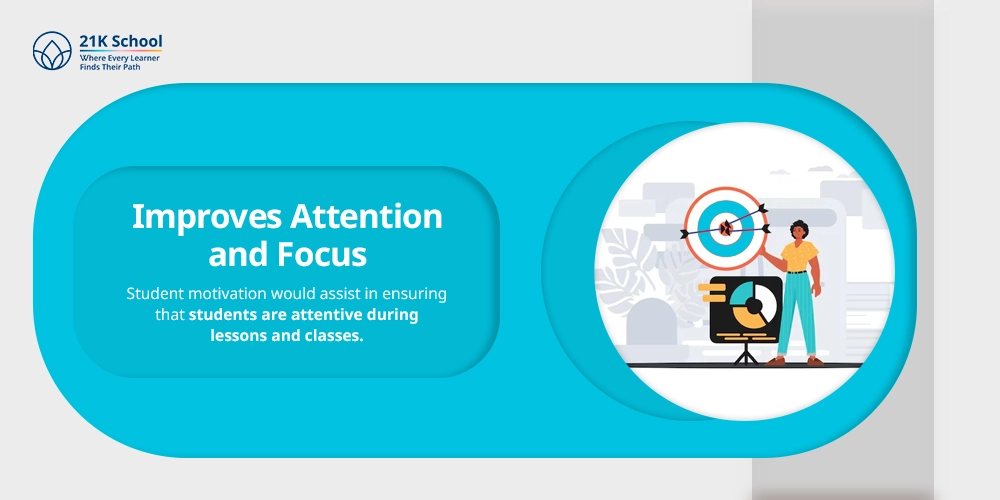 21K School
Where Every Learner
Finds Their Path

Improves Attention and Focus

Student motivation would assist in ensuring that students are attentive during lessons and classes.